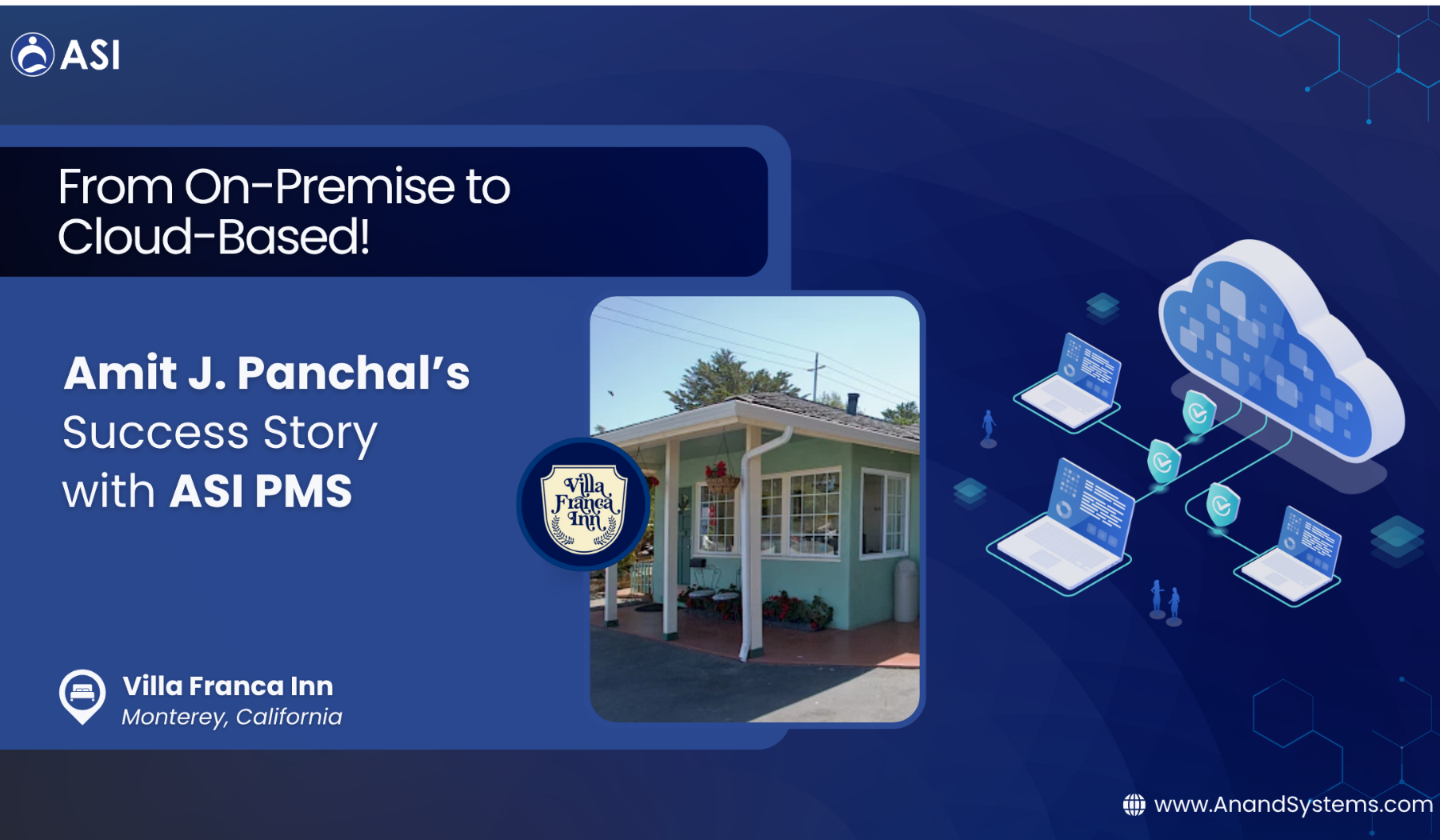 ASI

From On-Premise to Cloud-Based!

Amit J. Panchal's Success Story with ASI PMS

Villa Franca Inn

Villa Franca Inn
Monterey, California

www.AnandSystems.com